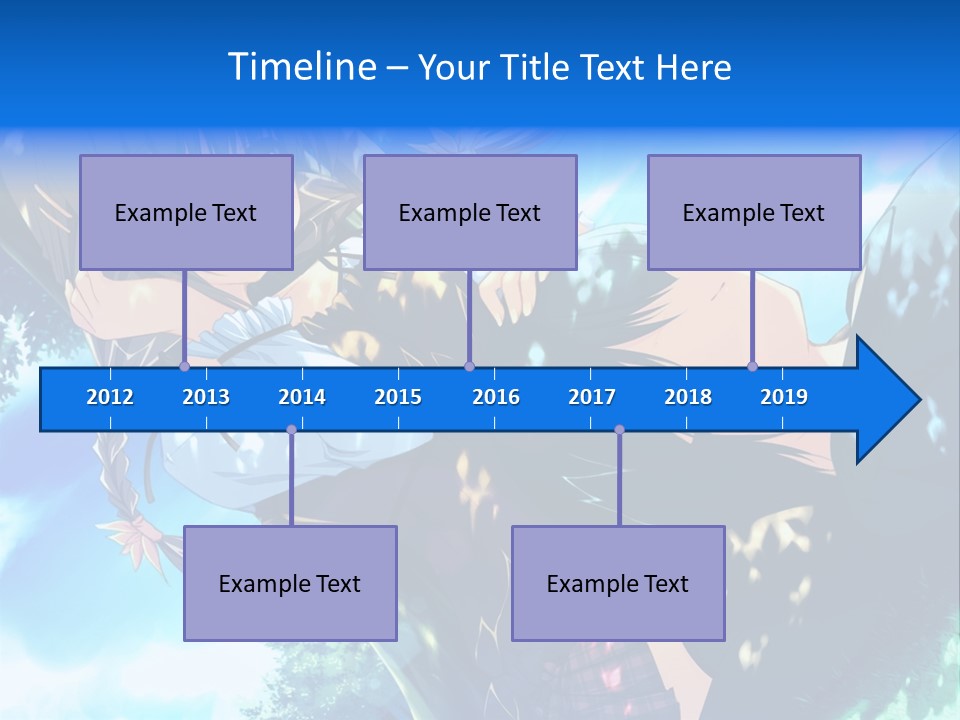 Timeline – Your Title Text Here

Example Text

Example Text

Example Text

2012 2013 2014 2015 2016 2017 2018 2019

Example Text

Example Text